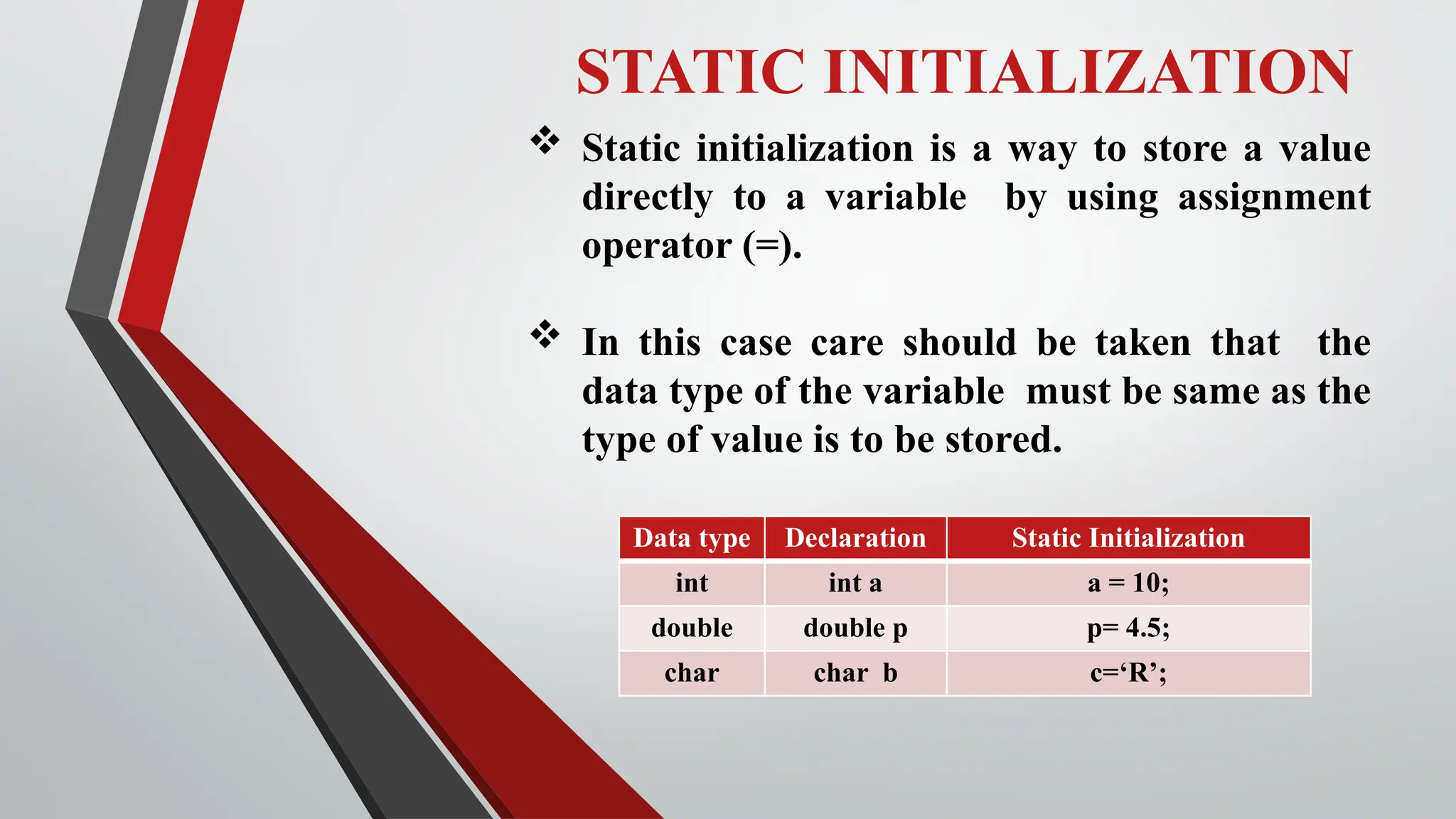 STATIC INITIALIZATION

❖ Static initialization is a way to store a value directly to a variable by using assignment operator (=).

❖ In this case care should be taken that the data type of the variable must be same as the type of value is to be stored.

| Data type | Declaration | Static Initialization |
|---|---|---|
| int | int a | a = 10; |
| double | double p | p= 4.5; |
| char | char b | c=‘R’; |